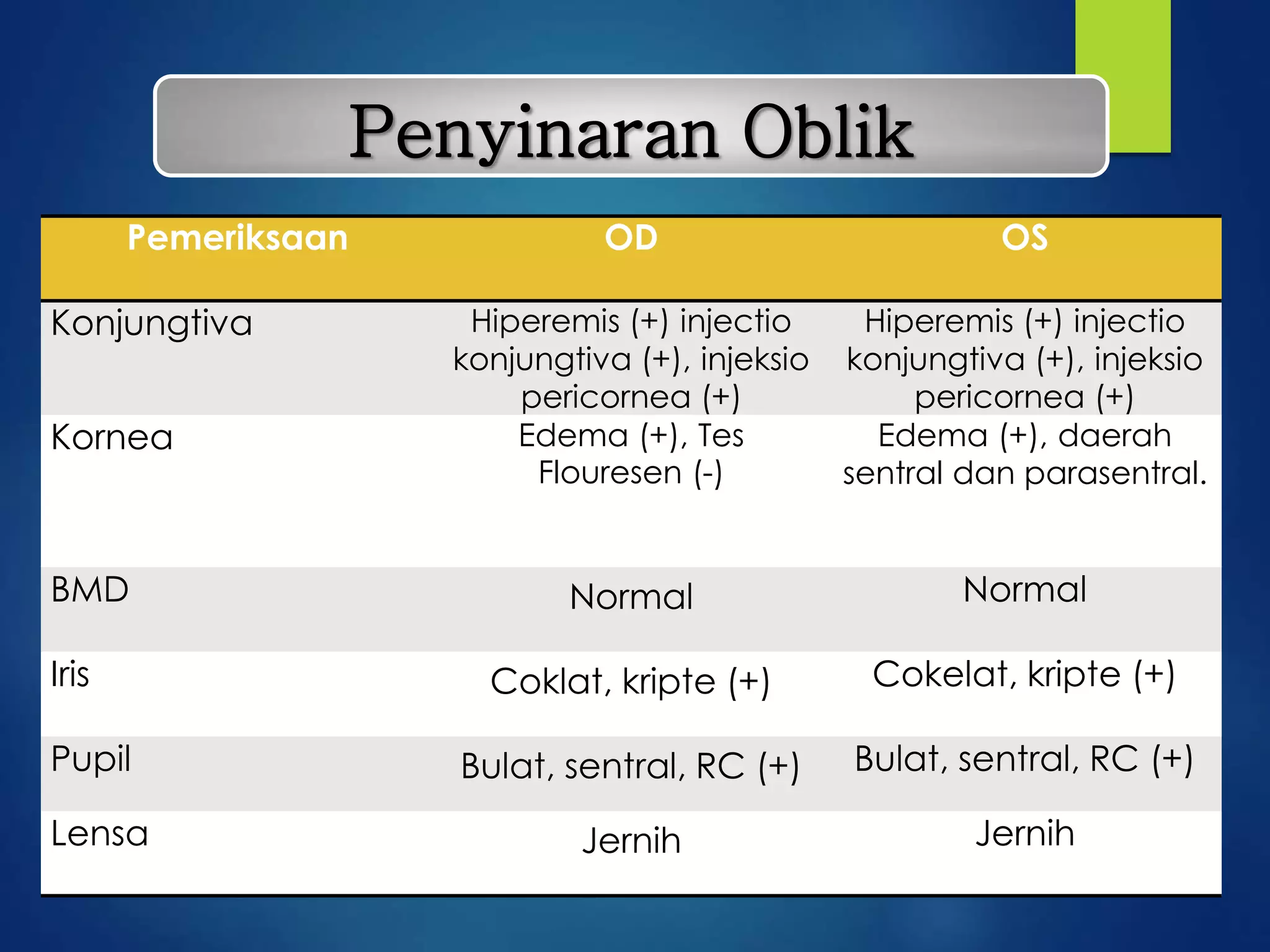 Penyinaran Oblik

| Pemeriksaan | OD | OS |
|---|---|---|
| Konjungtiva | Hiperemis (+) injectio konjungtiva (+), injeksio pericornea (+) | Hiperemis (+) injectio konjungtiva (+), injeksio pericornea (+) |
| Kornea | Edema (+), Tes Flouresen (-) | Edema (+), daerah sentral dan parasentral. |
| BMD | Normal | Normal |
| Iris | Coklat, kripte (+) | Cokelat, kripte (+) |
| Pupil | Bulat, sentral, RC (+) | Bulat, sentral, RC (+) |
| Lensa | Jernih | Jernih |